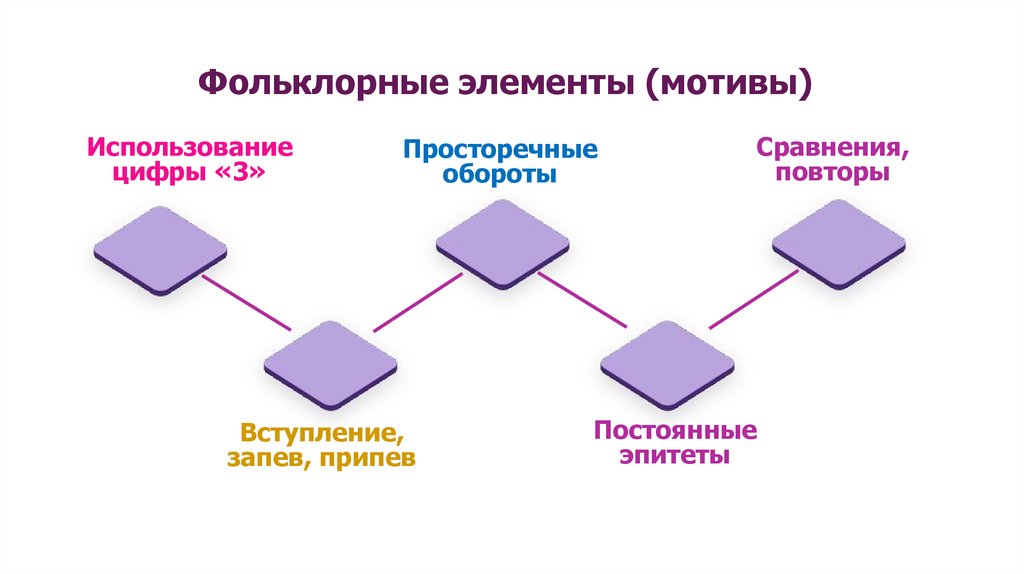 Фольклорные элементы (мотивы)

Использование цифры «3»

Просторечные обороты

Сравнения, повторы

Вступление, запев, припев

Постоянные эпитеты